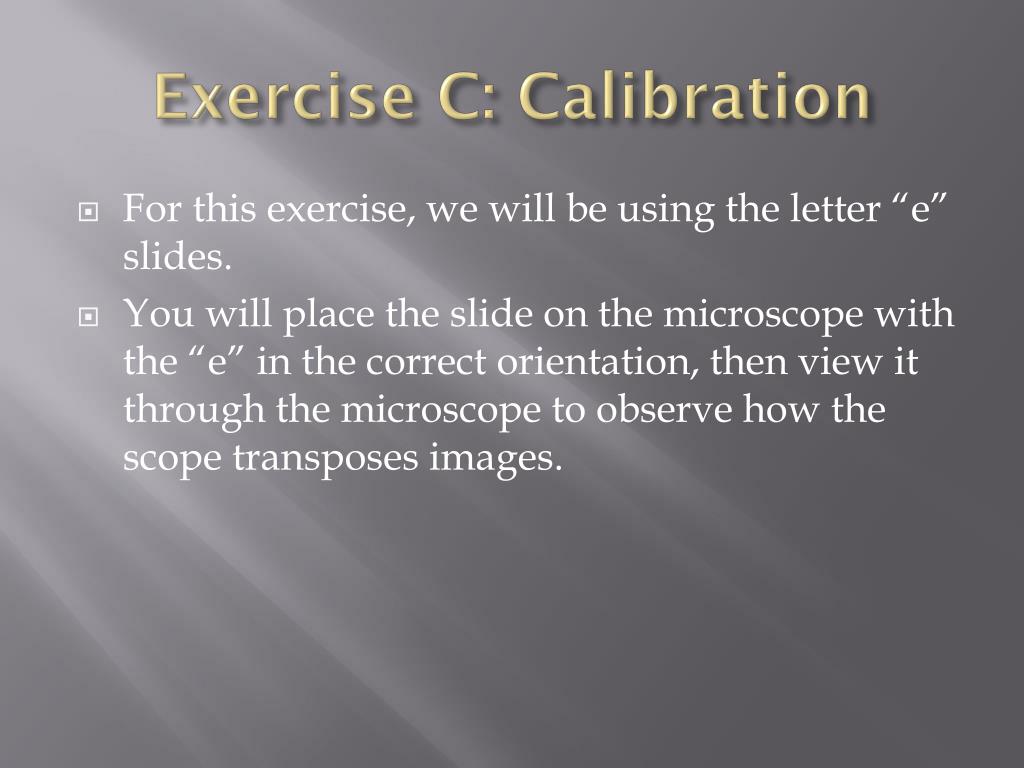 Exercise C: Calibration

For this exercise, we will be using the letter “e” slides.

You will place the slide on the microscope with the “e” in the correct orientation, then view it through the microscope to observe how the scope transposes images.